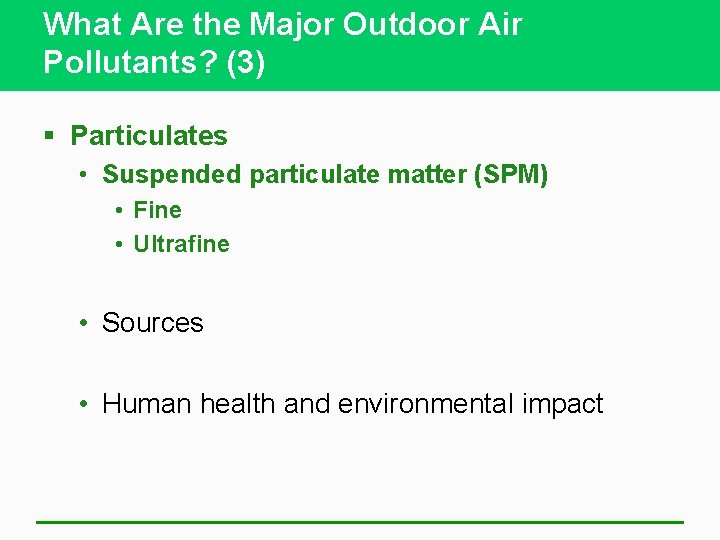 What Are the Major Outdoor Air Pollutants? (3)

▪ Particulates
• Suspended particulate matter (SPM)
• Fine
• Ultrafine

• Sources

• Human health and environmental impact